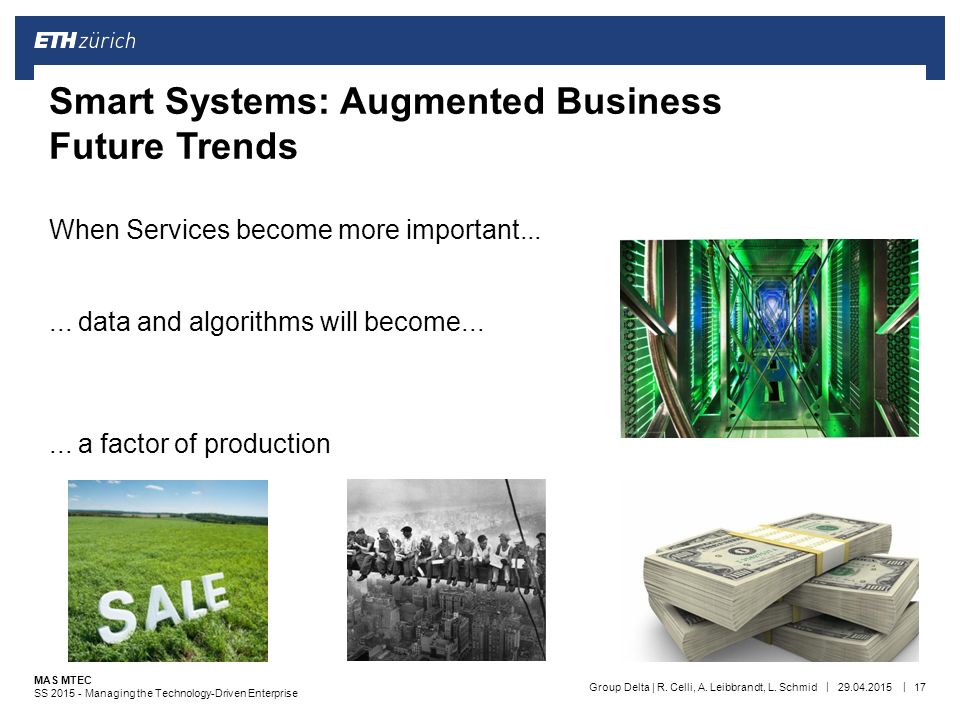 ETH zürich

Smart Systems: Augmented Business Future Trends

When Services become more important...

... data and algorithms will become...

... a factor of production

SALE

MAS MTEC
SS 2015 - Managing the Technology-Driven Enterprise

Group Delta | R. Celli, A. Leibbrandt, L. Schmid | 29.04.2015 | 17